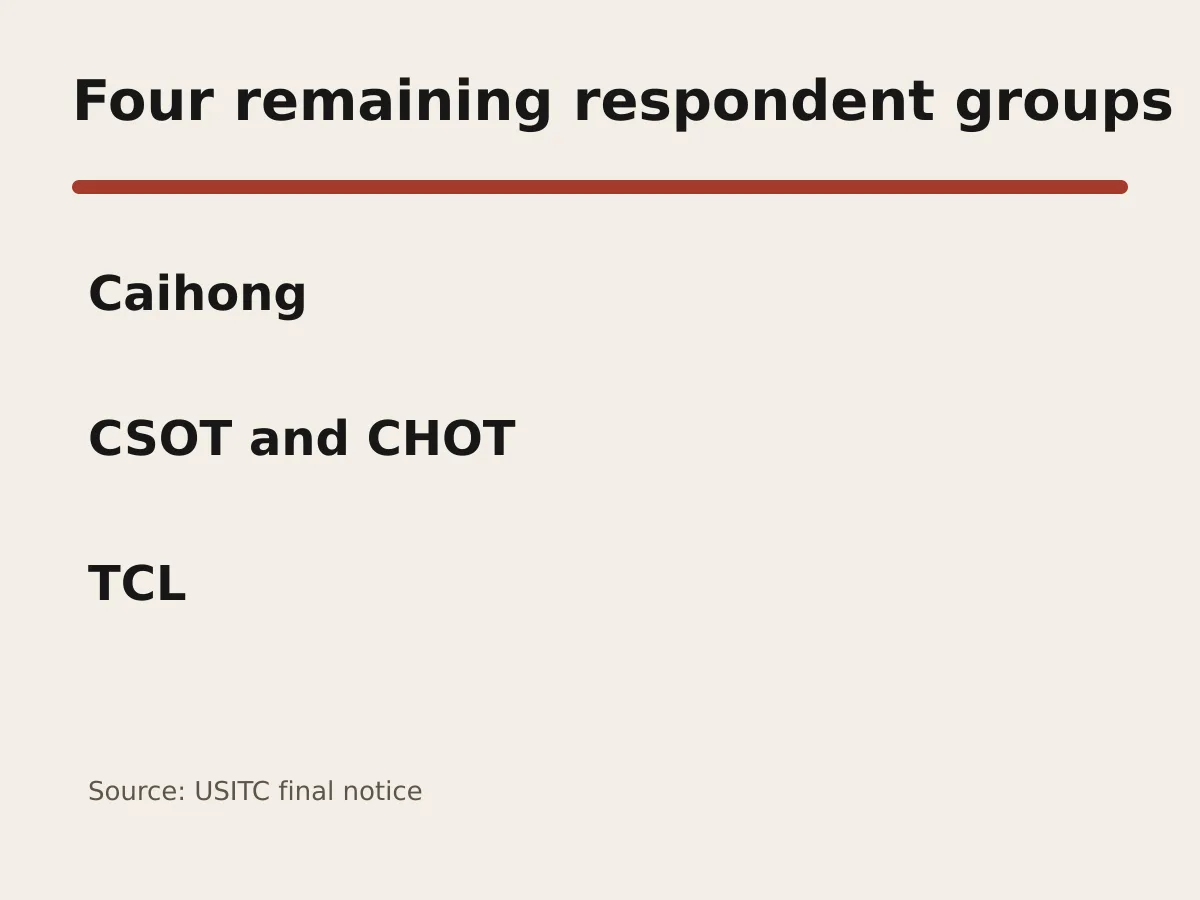 Four remaining respondent groups

Caihong

CSOT and CHOT

TCL

Source: USITC final notice